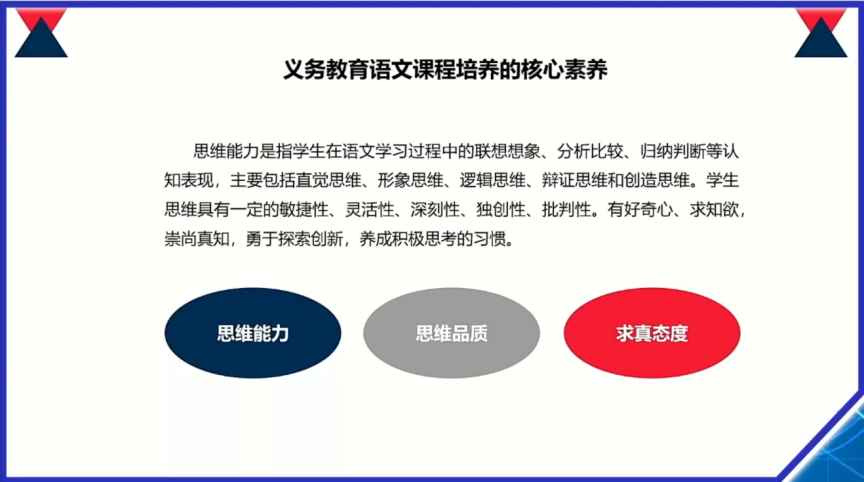 义务教育语文课程培养的核心素养

思维能力是指学生在语文学习过程中的联想想象、分析比较、归纳判断等认知表现，主要包括直觉思维、形象思维、逻辑思维、辩证思维和创造思维。学生思维具有一定的敏捷性、灵活性、深刻性、独创性、批判性。有好奇心、求知欲，崇尚真知，勇于探索创新，养成积极思考的习惯。

思维能力

思维品质

求真态度